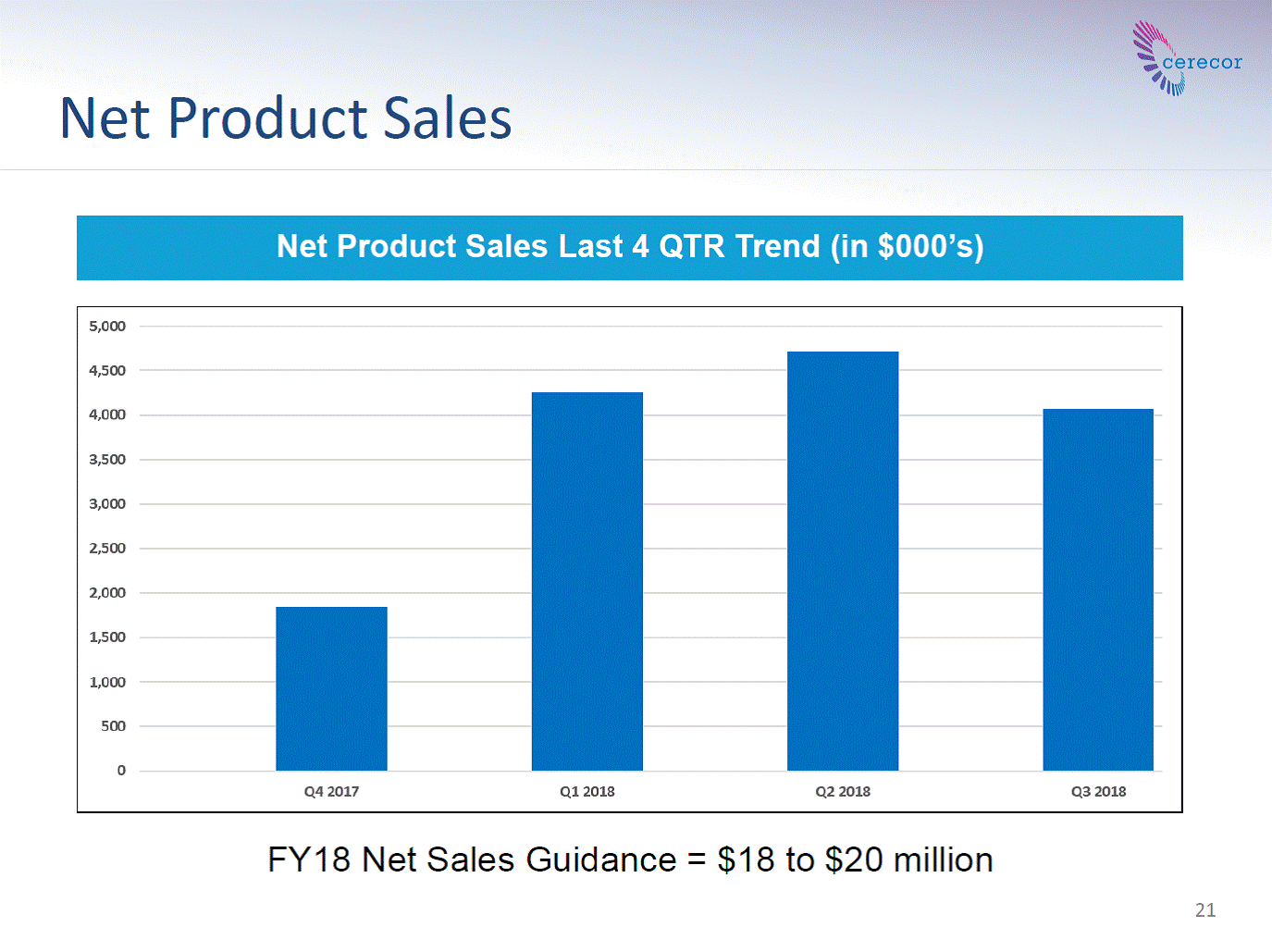 cerecor

Net Product Sales

Net Product Sales Last 4 QTR Trend (in $000's)

5,000
4,500
4,000
3,500
3,000
2,500
2,000
1,500
1,000
500
0

Q4 2017
Q1 2018
Q2 2018
Q3 2018

FY18 Net Sales Guidance = $18 to $20 million

21